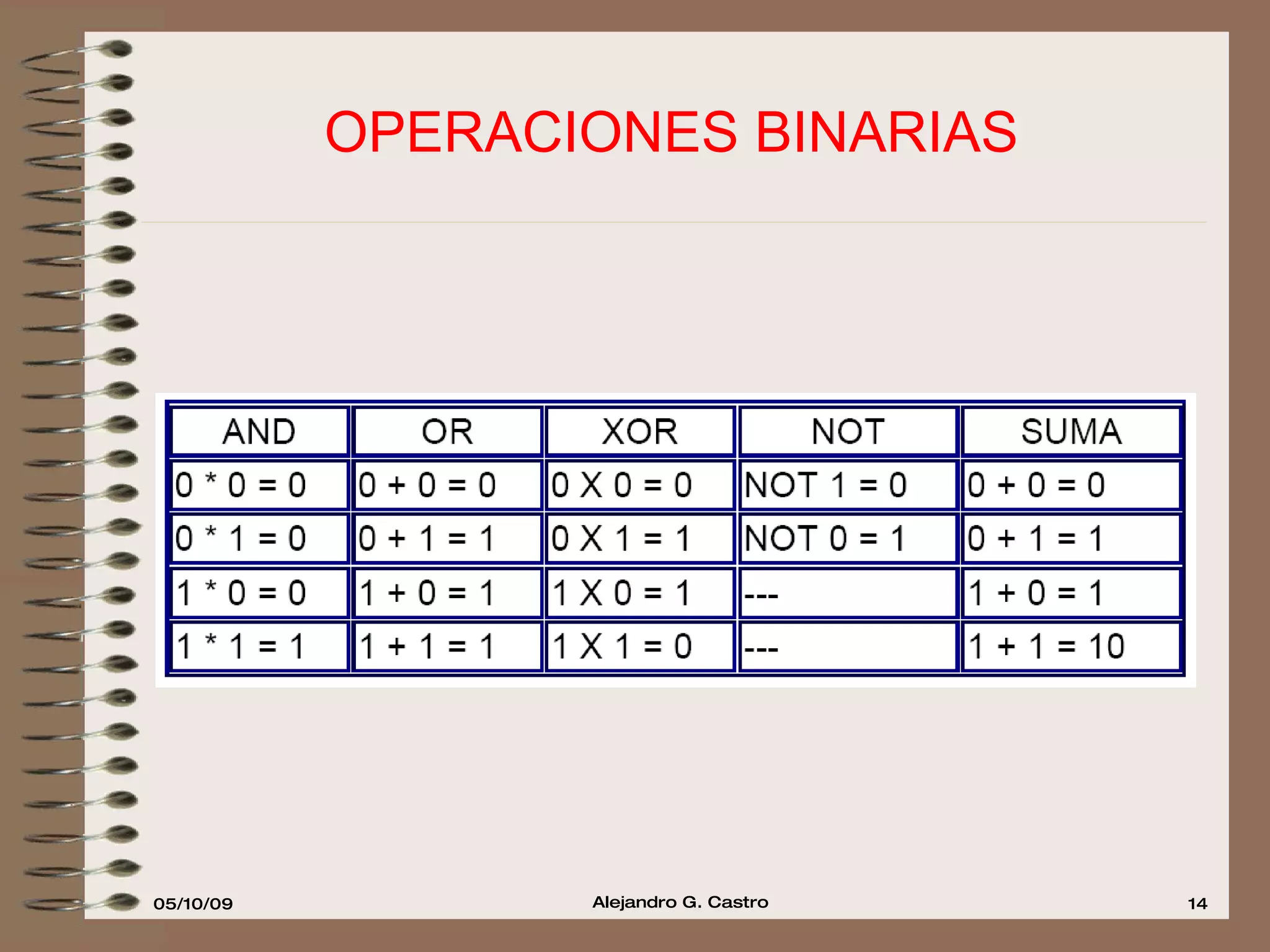 OPERACIONES BINARIAS

| AND | OR | XOR | NOT | SUMA |
|---|---|---|---|---|
| 0 * 0 = 0 | 0 + 0 = 0 | 0 X 0 = 0 | NOT 1 = 0 | 0 + 0 = 0 |
| 0 * 1 = 0 | 0 + 1 = 1 | 0 X 1 = 1 | NOT 0 = 1 | 0 + 1 = 1 |
| 1 * 0 = 0 | 1 + 0 = 1 | 1 X 0 = 1 | --- | 1 + 0 = 1 |
| 1 * 1 = 1 | 1 + 1 = 1 | 1 X 1 = 0 | --- | 1 + 1 = 10 |

05/10/09

Alejandro G. Castro

14